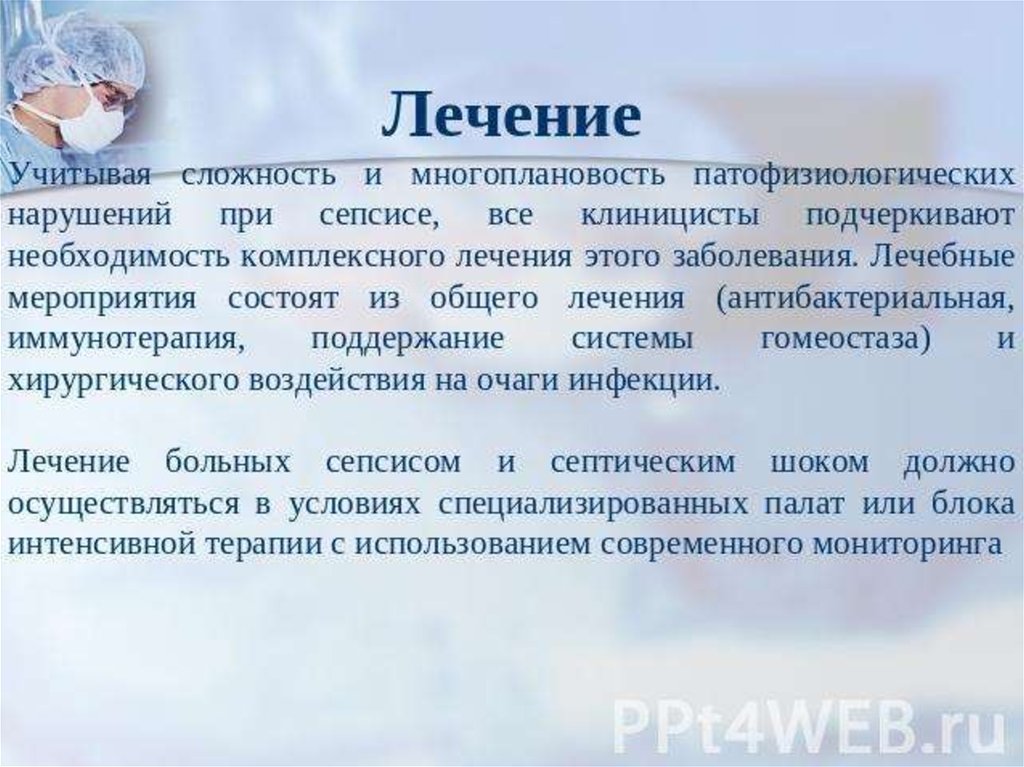 Лечение

Учитывая сложность и многоплановость патофизиологических нарушений при сепсисе, все клиницисты подчеркивают необходимость комплексного лечения этого заболевания. Лечебные мероприятия состоят из общего лечения (антибактериальная, иммунотерапия, поддержание системы гомеостаза) и хирургического воздействия на очаги инфекции.

Лечение больных сепсисом и септическим шоком должно осуществляться в условиях специализированных палат или блока интенсивной терапии с использованием современного мониторинга

PPt4WEB.ru